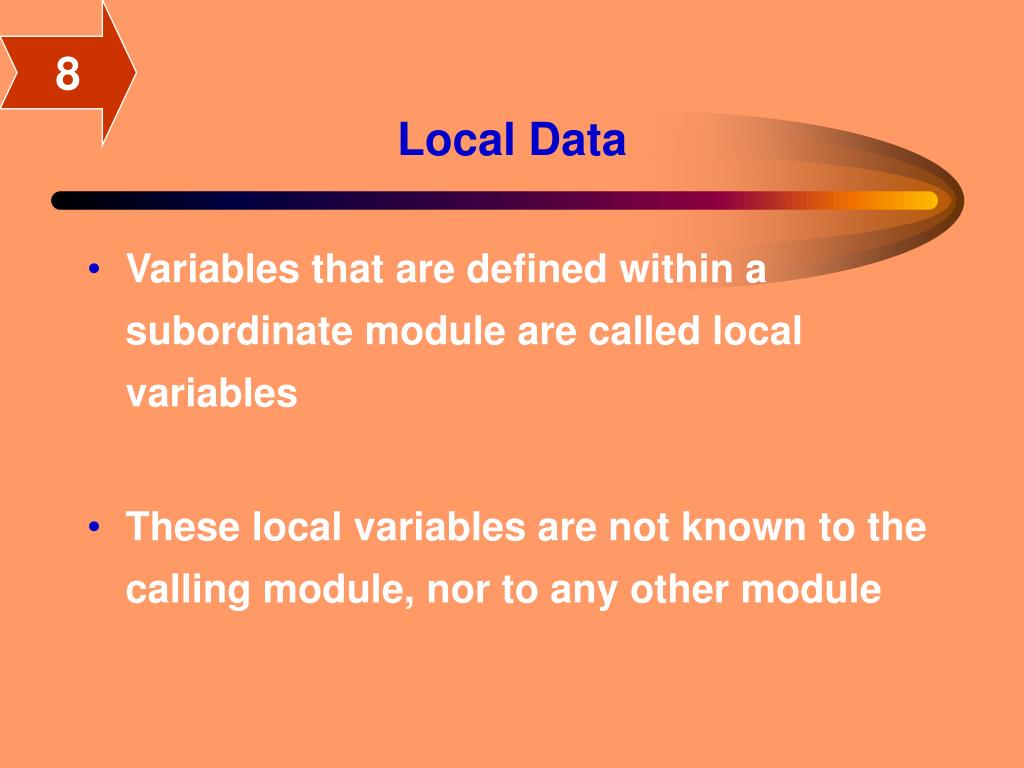 8

Local Data

• Variables that are defined within a subordinate module are called local variables

• These local variables are not known to the calling module, nor to any other module